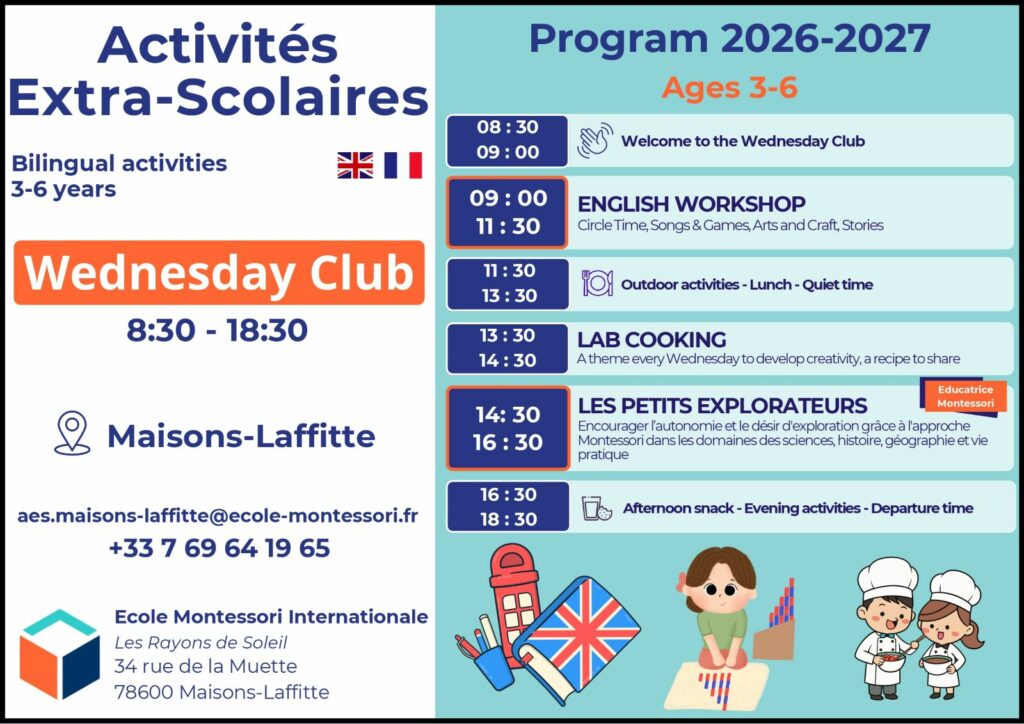 Activités Extra-Scolaires

Bilingual activities
3-6 years

Wednesday Club

8:30 - 18:30

Maisons-Laffitte

aes.maisons-laffitte@ecole-montessori.fr
+33 7 69 64 19 65

Ecole Montessori Internationale
Les Rayons de Soleil
34 rue de la Muette
78600 Maisons-Laffitte

Program 2026-2027

Ages 3-6

08 : 30
09 : 00
Welcome to the Wednesday Club

09 : 00
11 : 30
ENGLISH WORKSHOP
Circle Time, Songs & Games, Arts and Craft, Stories

11 : 30
13 : 30
Outdoor activities - Lunch - Quiet time

13 : 30
14 : 30
LAB COOKING
A theme every Wednesday to develop creativity, a recipe to share

14: 30
16 : 30
LES PETITS EXPLORATEURS
Educatrice Montessori
Encourager l'autonomie et le désir d'exploration grâce à l'approche Montessori dans les domaines des sciences, histoire, géographie et vie pratique

16 : 30
18 : 30
Afternoon snack - Evening activities - Departure time